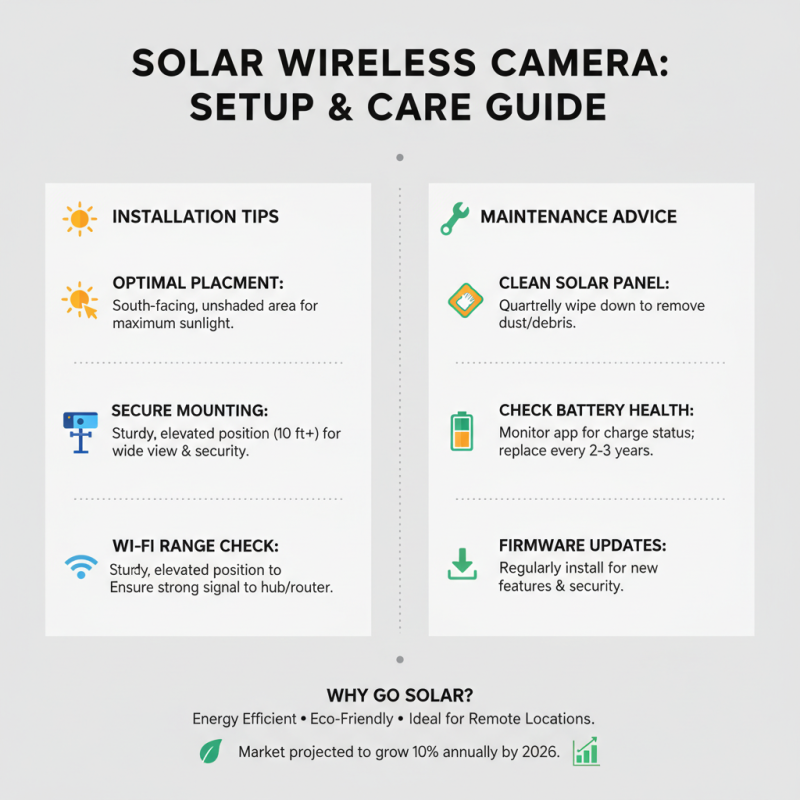 SOLAR WIRELESS CAMERA: SETUP & CARE GUIDE

INSTALLATION TIPS

OPTIMAL PLACMENT:
South-facing, unshaded area for maximum sunlight.

SECURE MOUNTING:
Sturdy, elevated position (10 ft+) for wide view & security.

WI-FI RANGE CHECK:
Sturdy, elevated position to Ensure strong signal to hub/router.

MAINTENANCE ADVICE

CLEAN SOLAR PANEL:
Quartrelly wipe down to remove dust/debris.

CHECK BATTERY HEALTH:
Monitor app for charge status; replace every 2-3 years.

FIRMWARE UPDATES:
Regularly install for new features & security.

WHY GO SOLAR?
Energy Efficient • Eco-Friendly • Ideal for Remote Locations.
Market projected to grow 10% annually by 2026.